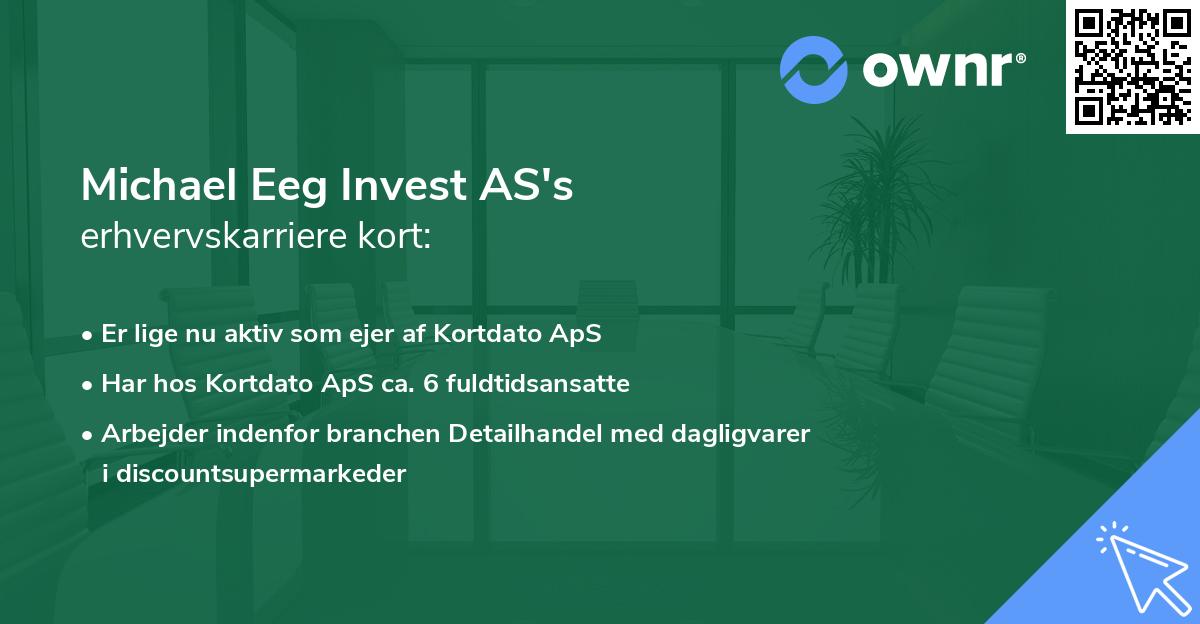 ownr®

Michael Eeg Invest AS's
erhvervskarriere kort:

• Er lige nu aktiv som ejer af Kortdato ApS
• Har hos Kortdato ApS ca. 6 fuldtidsansatte
• Arbejder indenfor branchen Detailhandel med dagligvarer i discountsupermarkeder